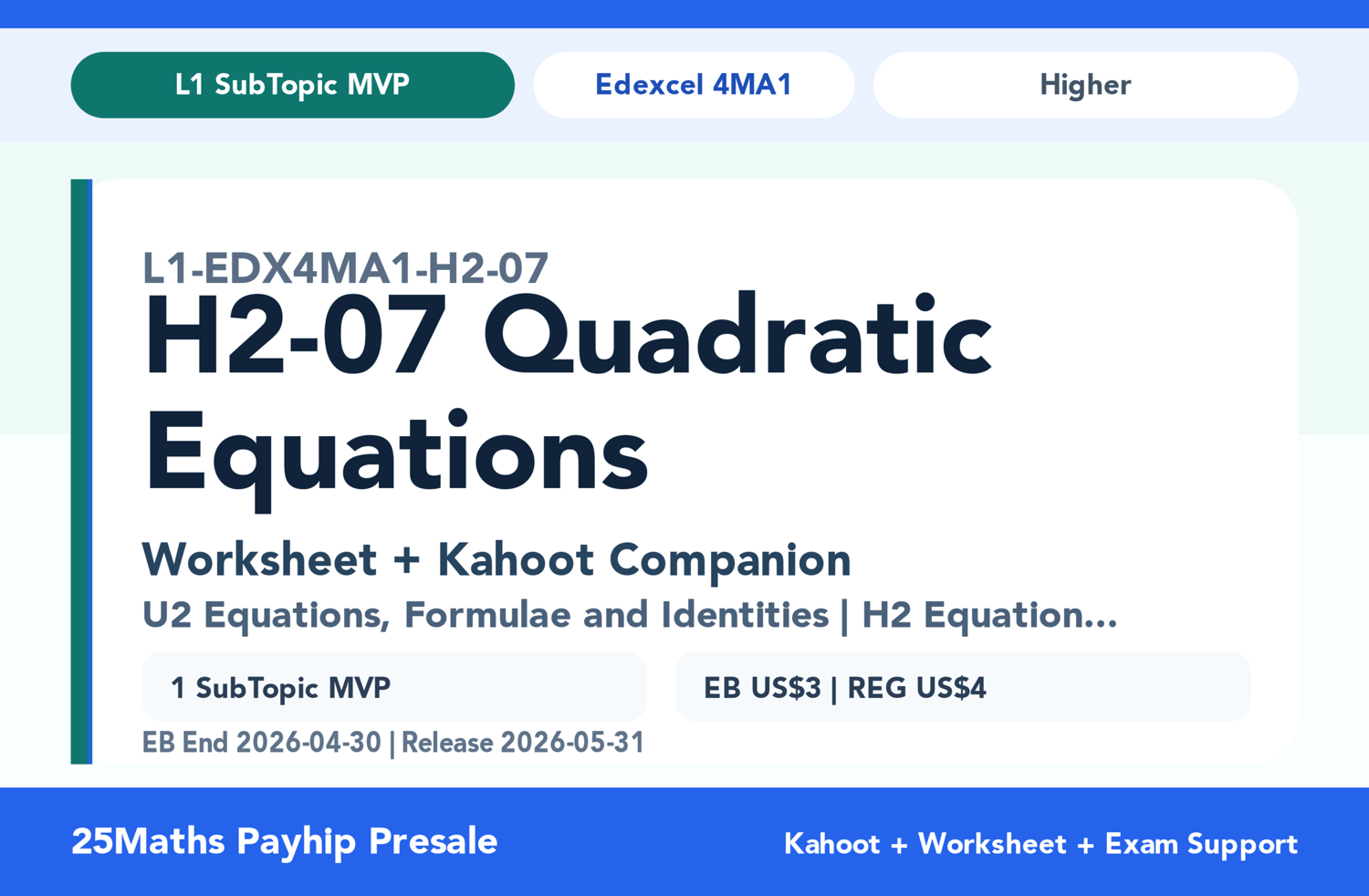 L1 SubTopic MVP
Edexcel 4MA1
Higher

L1-EDX4MA1-H2-07
H2-07 Quadratic Equations

Worksheet + Kahoot Companion
U2 Equations, Formulae and Identities | H2 Equation...

1 SubTopic MVP
EB US$3 | REG US$4

EB End 2026-04-30 | Release 2026-05-31

25Maths Payhip Presale
Kahoot + Worksheet + Exam Support